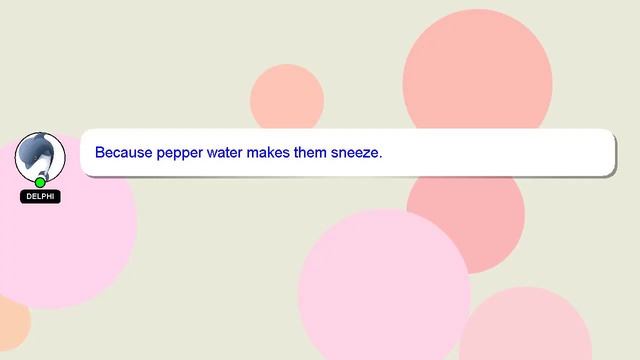 DELPHI

Because pepper water makes them sneeze.